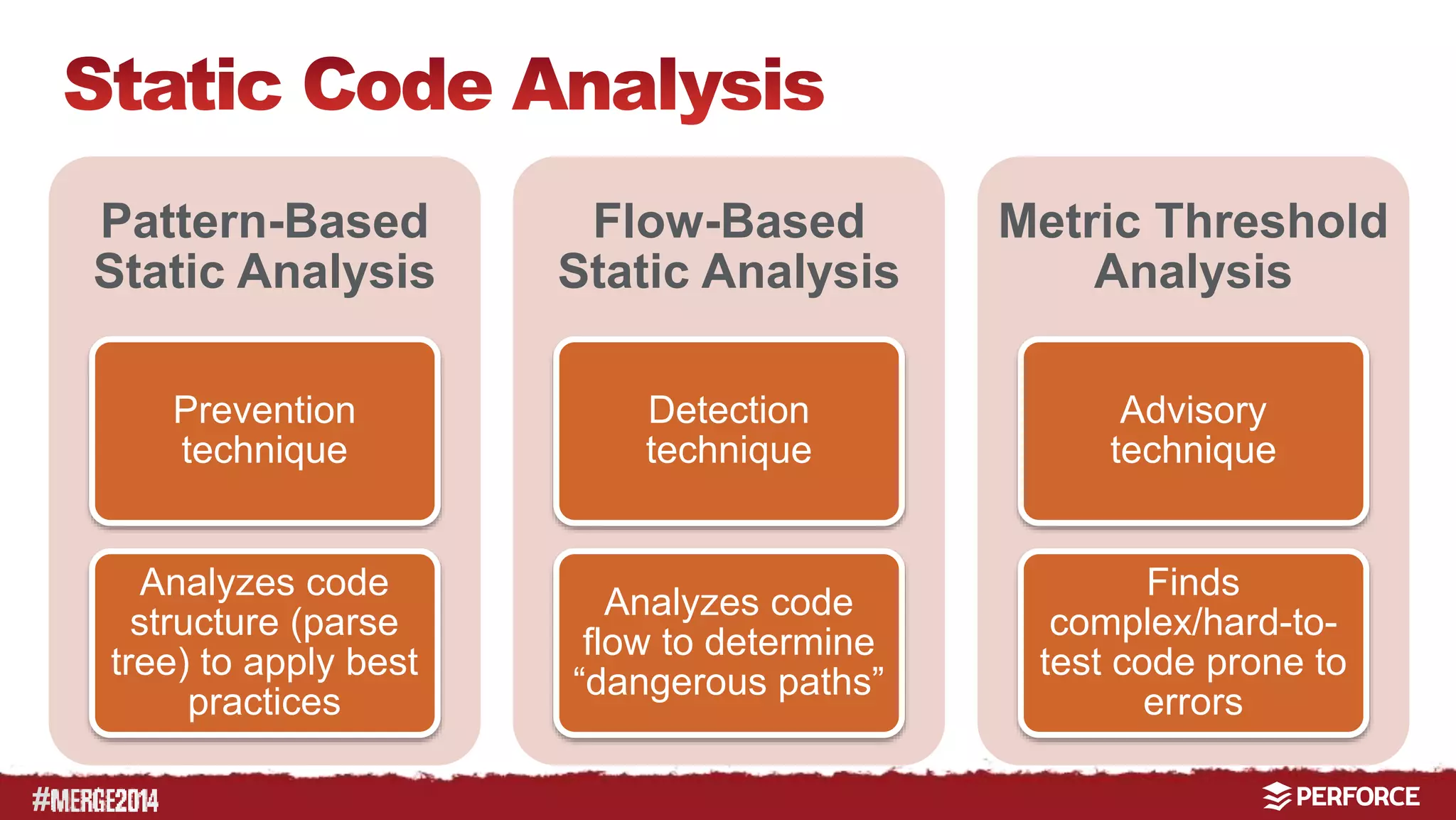 Static Code Analysis

Pattern-Based Static Analysis

Prevention technique

Analyzes code structure (parse tree) to apply best practices

Flow-Based Static Analysis

Detection technique

Analyzes code flow to determine “dangerous paths”

Metric Threshold Analysis

Advisory technique

Finds complex/hard-to-test code prone to errors

#MERGE2014

PERFORCE